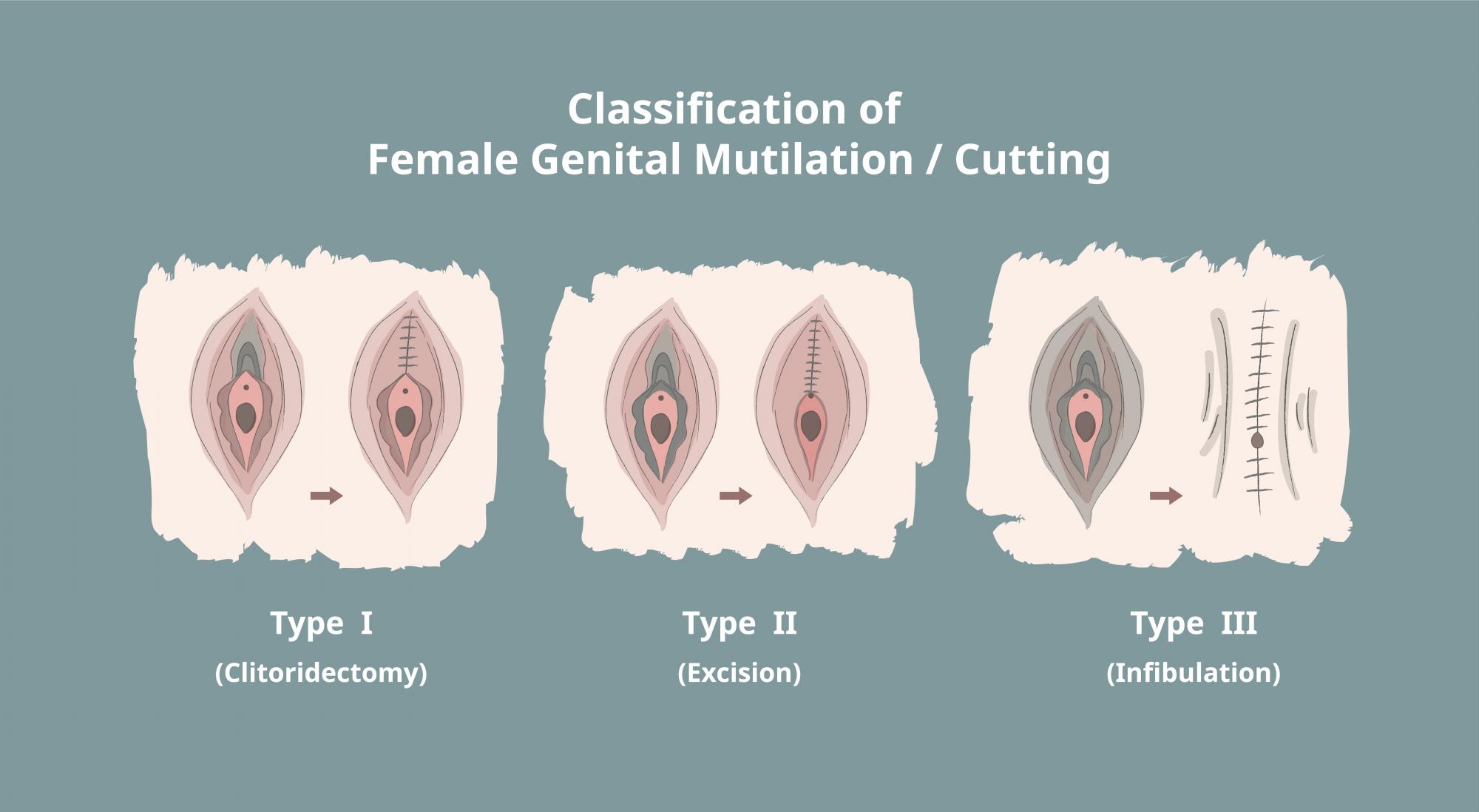 Classification of
Female Genital Mutilation / Cutting

Type I
(Clitoridectomy)

Type II
(Excision)

Type III
(Infibulation)